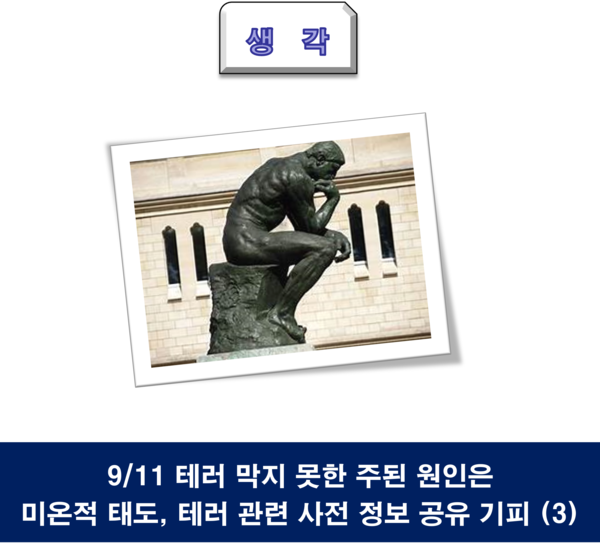 생 각

9/11 테러 막지 못한 주된 원인은
미온적 태도, 테러 관련 사전 정보 공유 기피 (3)